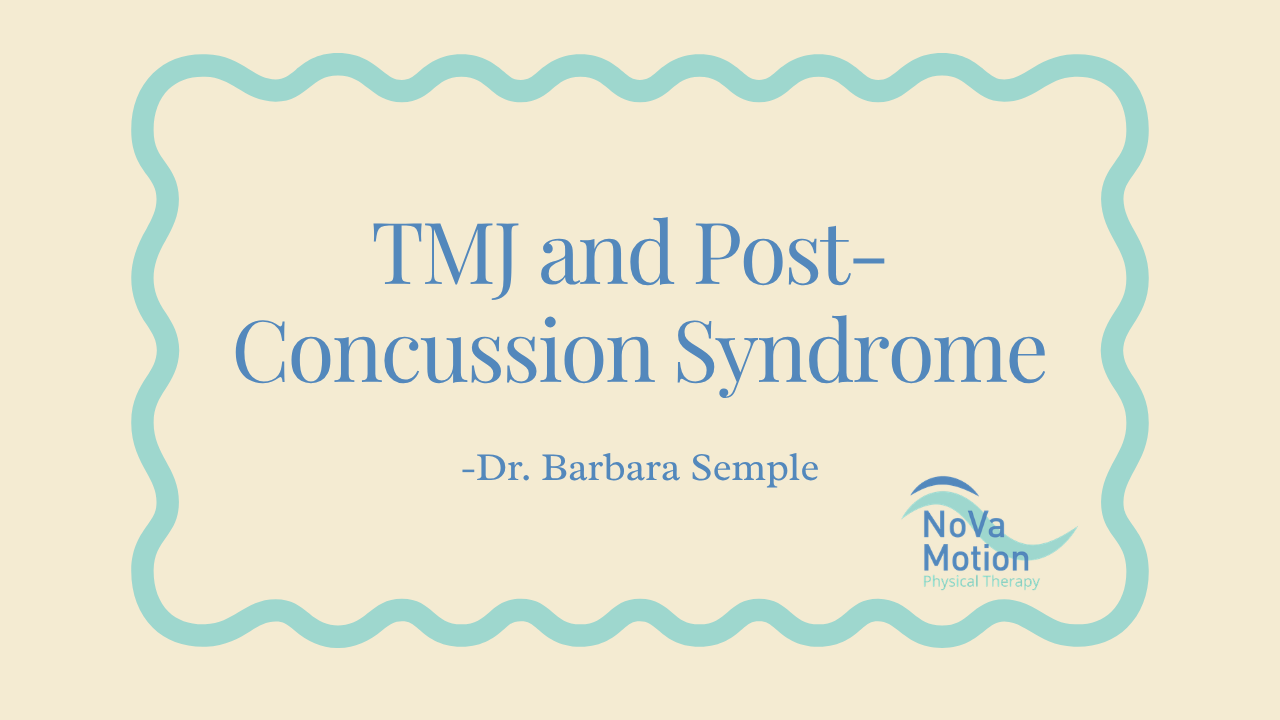 TMJ and Post-Concussion Syndrome

-Dr. Barbara Semple

NoVa
Motion
Physical Therapy